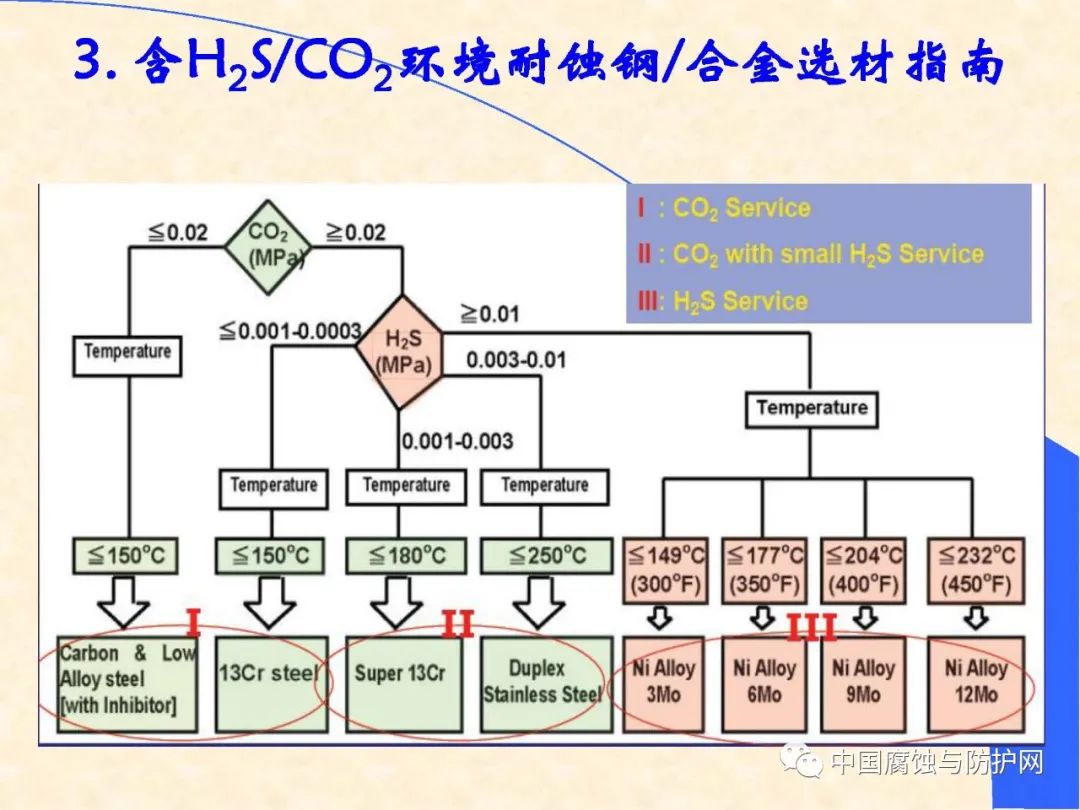 3. 含$H_2S/CO_2$环境耐蚀钢/合金选材指南

I : $CO_2$ Service
II : $CO_2$ with small $H_2S$ Service
III: $H_2S$ Service

≦0.02
$CO_2$ (MPa)
≧0.02
≦0.001-0.0003
$H_2S$ (MPa)
≧0.01
0.003-0.01
0.001-0.003

Temperature
Temperature
Temperature
Temperature
Temperature

≦150°C
≦150°C
≦180°C
≦250°C
≦149°C (300°F)
≦177°C (350°F)
≦204°C (400°F)
≦232°C (450°F)

I
II
III

Carbon & Low Alloy steel [with Inhibitor]
13Cr steel
Super 13Cr
Duplex Stainless Steel
Ni Alloy 3Mo
Ni Alloy 6Mo
Ni Alloy 9Mo
Ni Alloy 12Mo

中国腐蚀与防护网